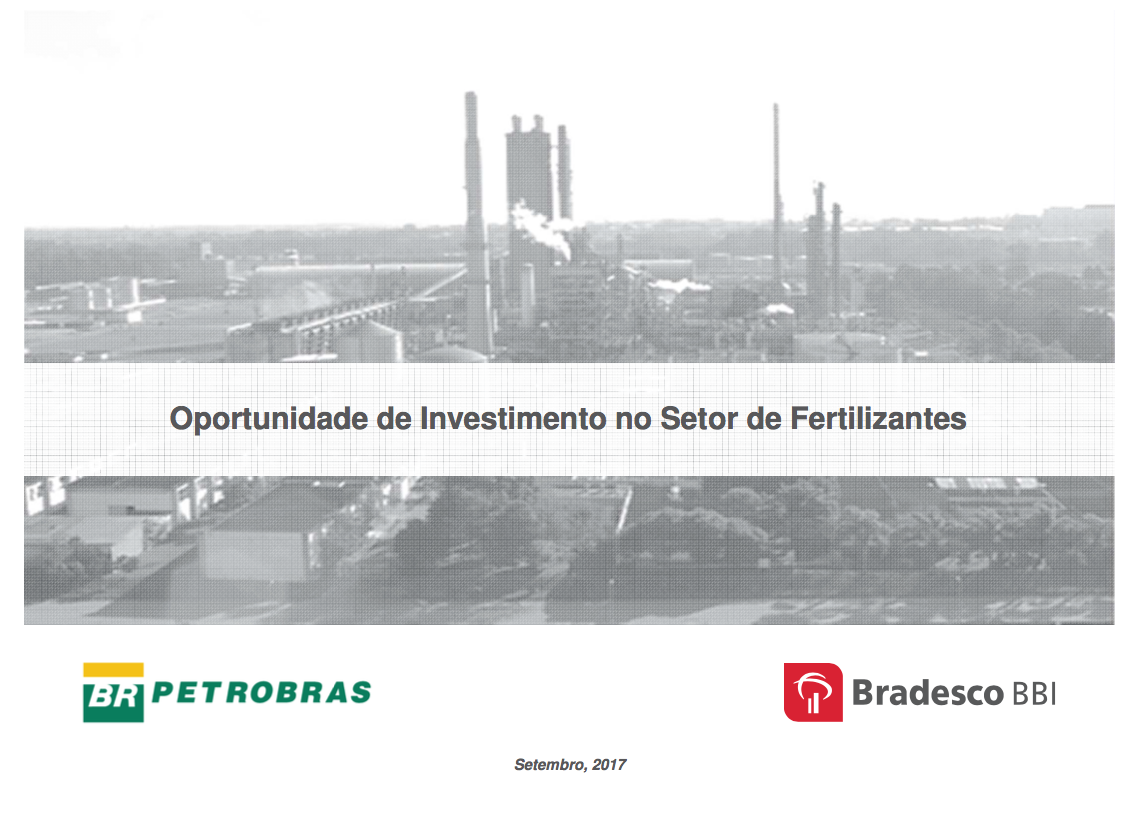 Oportunidade de Investimento no Setor de Fertilizantes

BR PETROBRAS

Bradesco BBI

Setembro, 2017